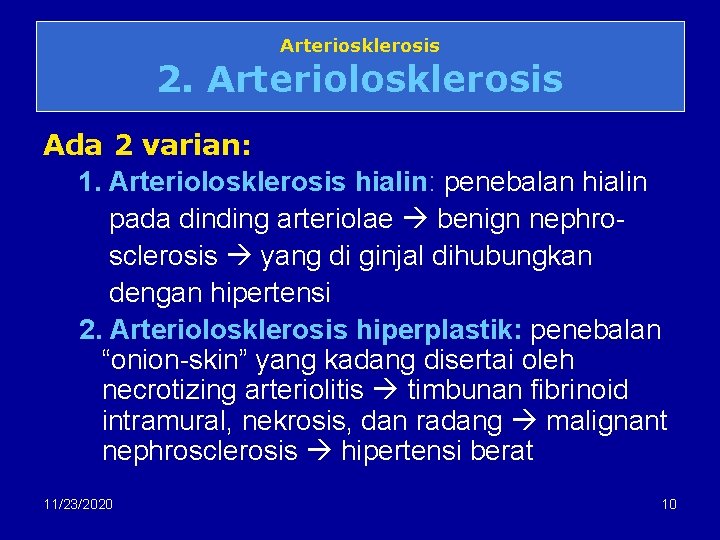 Arteriosklerosis
2. Arteriolosklerosis

Ada 2 varian:

1. Arteriolosklerosis hialin: penebalan hialin pada dinding arteriolae → benign nephrosclerosis → yang di ginjal dihubungkan dengan hipertensi

2. Arteriolosklerosis hiperplastik: penebalan “onion-skin” yang kadang disertai oleh necrotizing arteriolitis → timbunan fibrinoid intramural, nekrosis, dan radang → malignant nephrosclerosis → hipertensi berat

11/23/2020

10